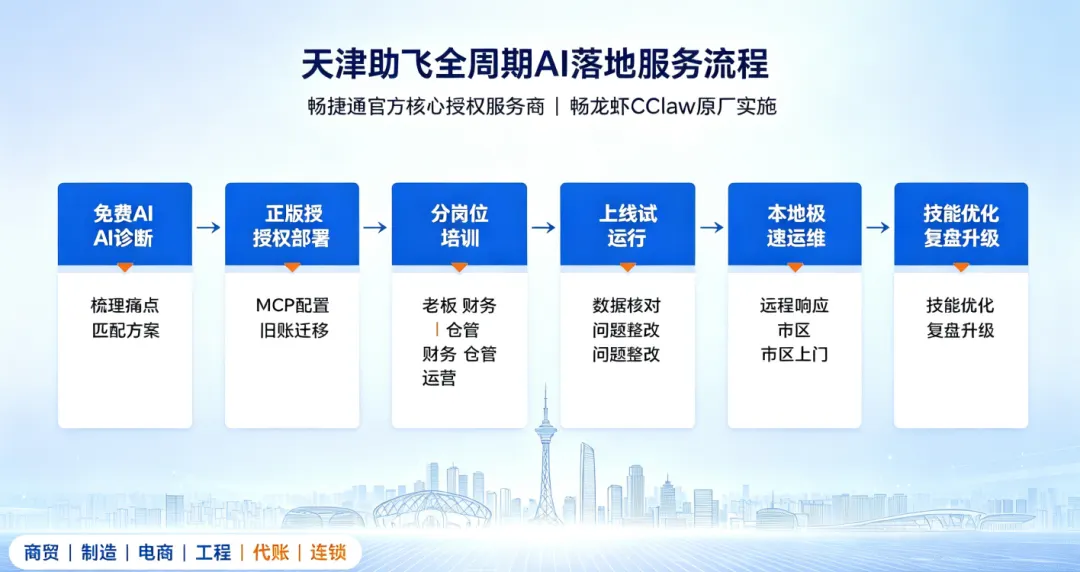 天津助飞全周期AI落地服务流程

畅捷通官方核心授权服务商 | 畅龙虾CClaw原厂实施

免费AI AI诊断

梳理痛点
匹配方案

正版授 授权部署

MCP配置
旧账迁移

分岗位 培训

老板 财务
| 仓管
财务 仓管
运营

上线试 运行

数据核对
问题整改
问题整改

本地极 速运维

远程响应
市区
市区上门

技能优化 复盘升级

技能优化
复盘升级

商贸 | 制造 | 电商 | 工程 | 代账 | 连锁